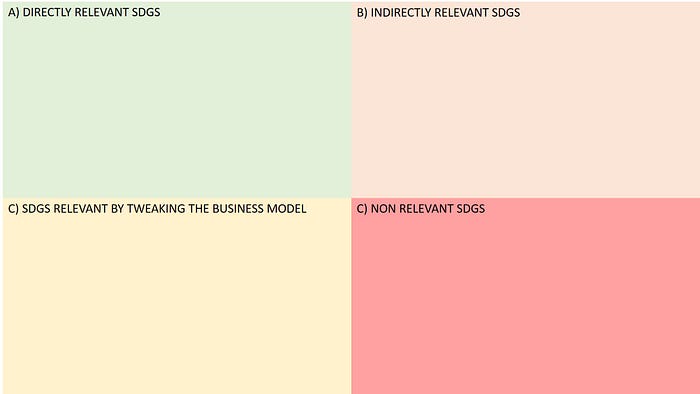 A) DIRECTLY RELEVANT SDGS

B) INDIRECTLY RELEVANT SDGS

C) SDGS RELEVANT BY TWEAKING THE BUSINESS MODEL

C) NON RELEVANT SDGS